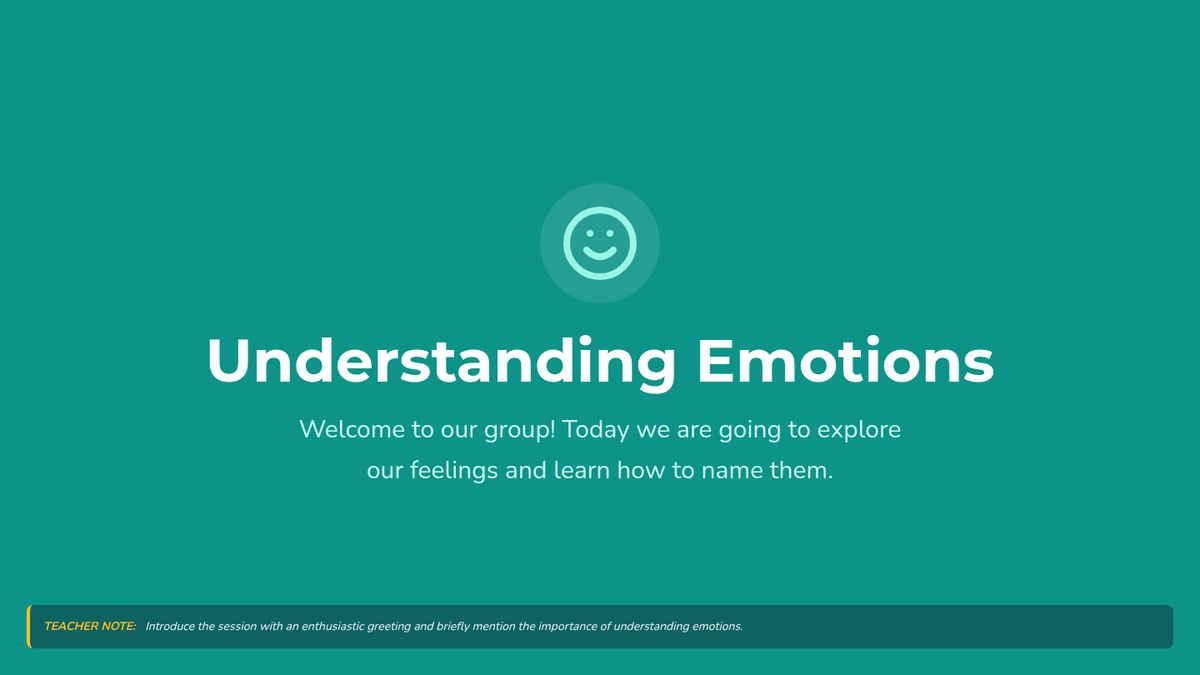 Understanding Emotions

Welcome to our group! Today we are going to explore our feelings and learn how to name them.

TEACHER NOTE: Introduce the session with an enthusiastic greeting and briefly mention the importance of understanding emotions.